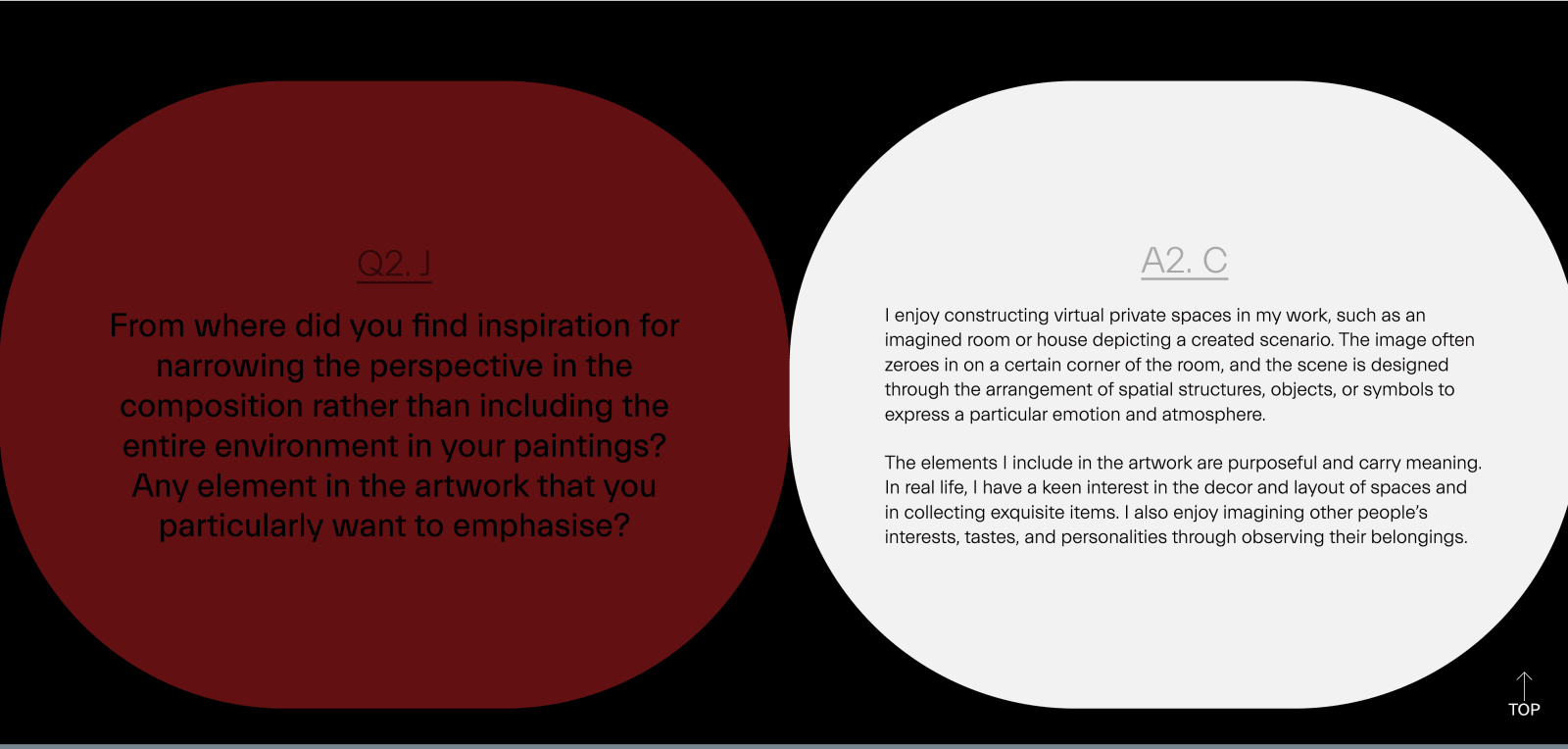 Q2. J

From where did you find inspiration for narrowing the perspective in the composition rather than including the entire environment in your paintings? Any element in the artwork that you particularly want to emphasise?

A2. C

I enjoy constructing virtual private spaces in my work, such as an imagined room or house depicting a created scenario. The image often zeroes in on a certain corner of the room, and the scene is designed through the arrangement of spatial structures, objects, or symbols to express a particular emotion and atmosphere.

The elements I include in the artwork are purposeful and carry meaning. In real life, I have a keen interest in the decor and layout of spaces and in collecting exquisite items. I also enjoy imagining other people's interests, tastes, and personalities through observing their belongings.

TOP